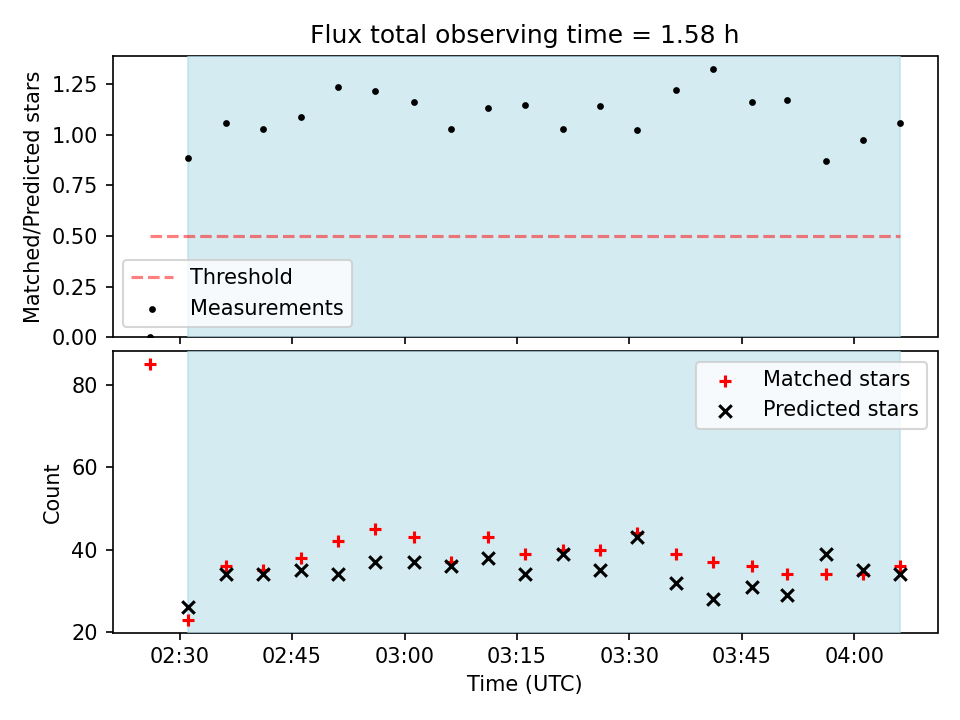 Flux total observing time = 1.58 h

Matched/Predicted stars

1.25
1.00
0.75
0.50
0.25
0.00

Threshold
Measurements

Count

80
60
40
20

Matched stars
Predicted stars

02:30
02:45
03:00
03:15
03:30
03:45
04:00

Time (UTC)